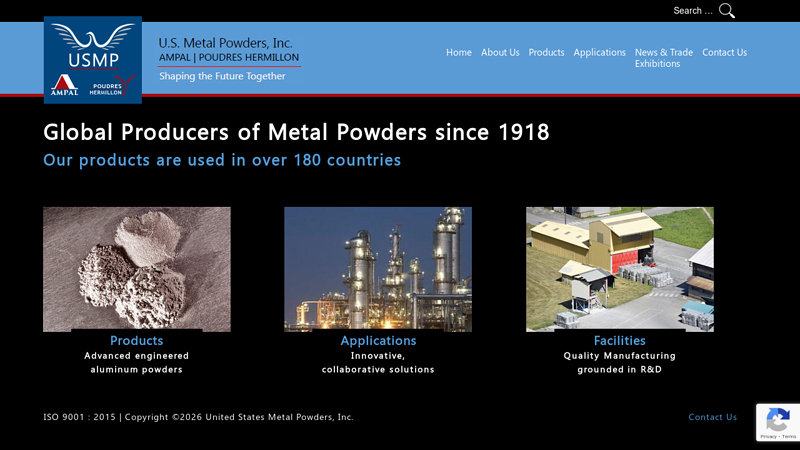 Search ...

USMP
AMPAL
POUDRES HERMILLON

U.S. Metal Powders, Inc.
AMPAL | POUDRES HERMILLON
Shaping the Future Together

Home About Us Products Applications News & Trade Exhibitions Contact Us

Global Producers of Metal Powders since 1918
Our products are used in over 180 countries

Products
Advanced engineered aluminum powders

Applications
Innovative, collaborative solutions

Facilities
Quality Manufacturing grounded in R&D

ISO 9001 : 2015 | Copyright ©2026 United States Metal Powders, Inc.

Contact Us

Privacy - Terms